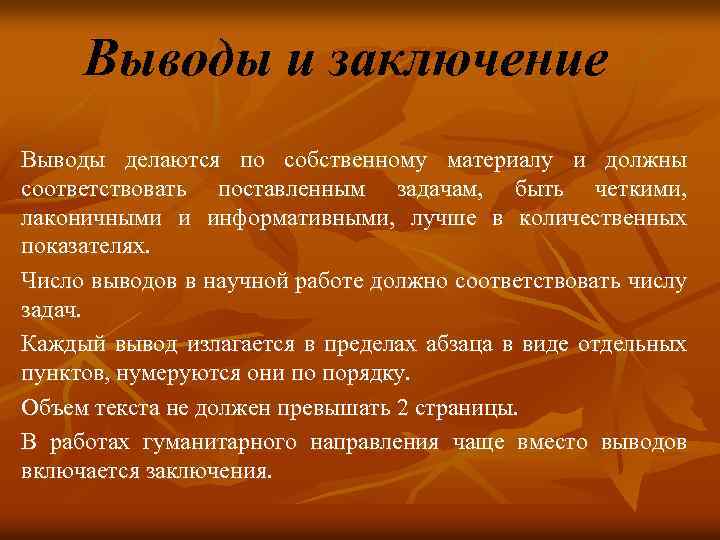 Выводы и заключение

Выводы делаются по собственному материалу и должны соответствовать поставленным задачам, быть четкими, лаконичными и информативными, лучше в количественных показателях.

Число выводов в научной работе должно соответствовать числу задач.

Каждый вывод излагается в пределах абзаца в виде отдельных пунктов, нумеруются они по порядку.

Объем текста не должен превышать 2 страницы.

В работах гуманитарного направления чаще вместо выводов включается заключения.